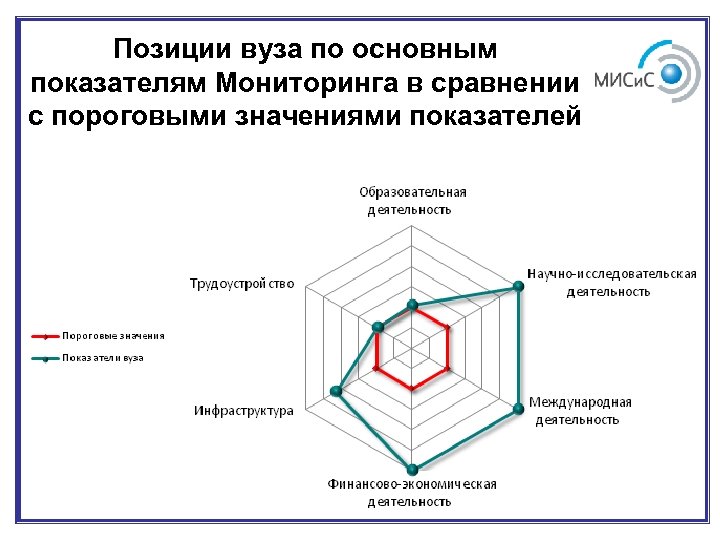 Позиции вуза по основным показателям Мониторинга в сравнении с пороговыми значениями показателей

МИСиС

Образовательная деятельность

Научно-исследовательская деятельность

Международная деятельность

Финансово-экономическая деятельность

Инфраструктура

Трудоустройство

Пороговые значения

Показатели вуза